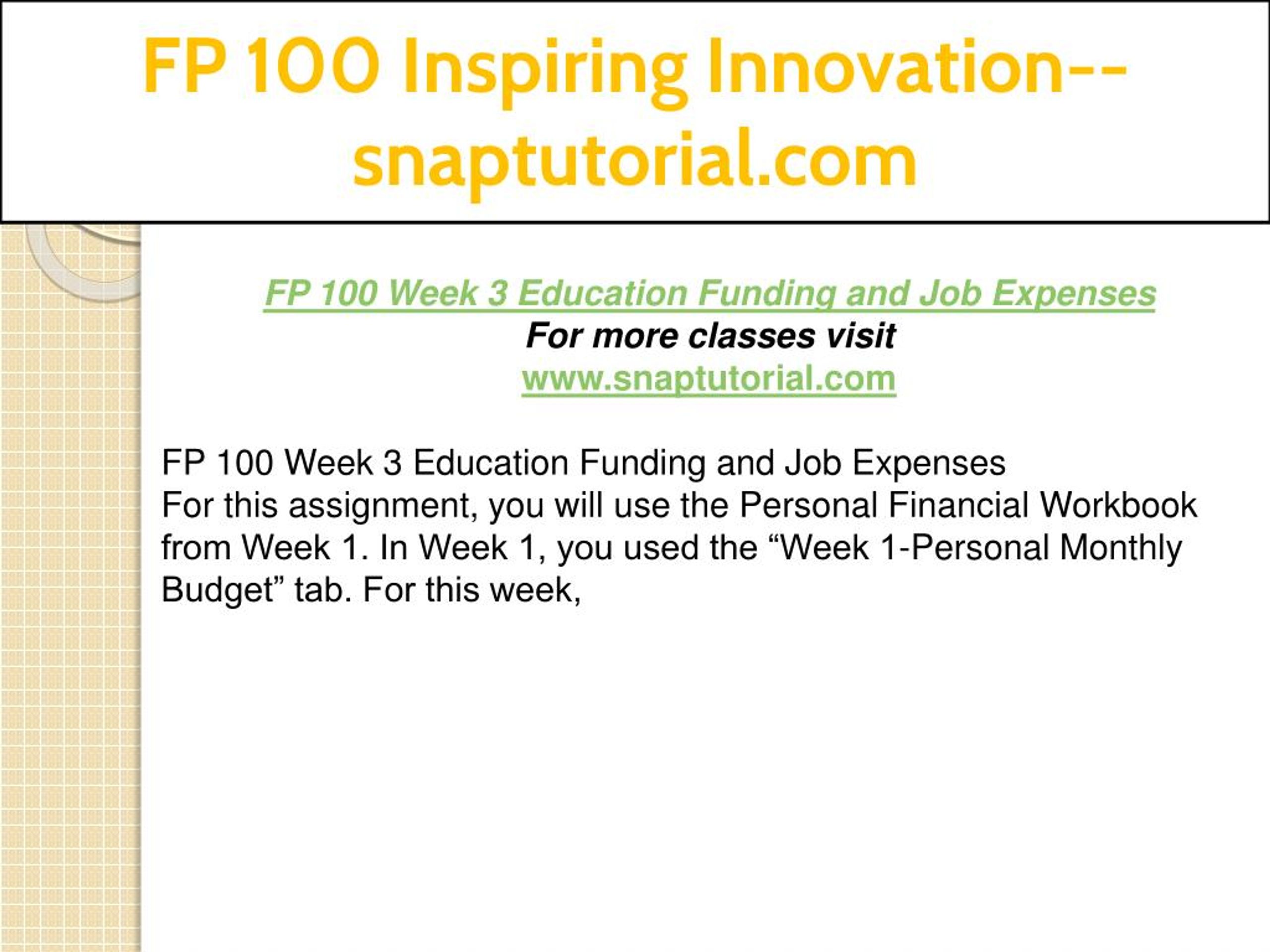 FP 100 Inspiring Innovation--snaptutorial.com

FP 100 Week 3 Education Funding and Job Expenses
For more classes visit
www.snaptutorial.com

FP 100 Week 3 Education Funding and Job Expenses
For this assignment, you will use the Personal Financial Workbook from Week 1. In Week 1, you used the “Week 1-Personal Monthly Budget” tab. For this week,